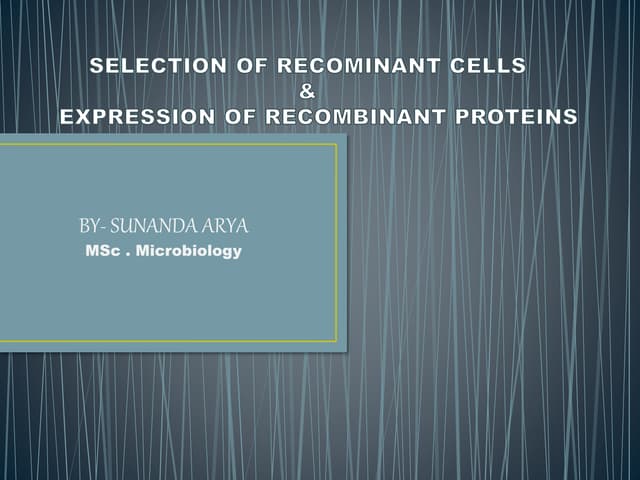 SELECTION OF RECOMINANT CELLS
&
EXPRESSION OF RECOMBINANT PROTEINS

BY- SUNANDA ARYA
MSc . Microbiology